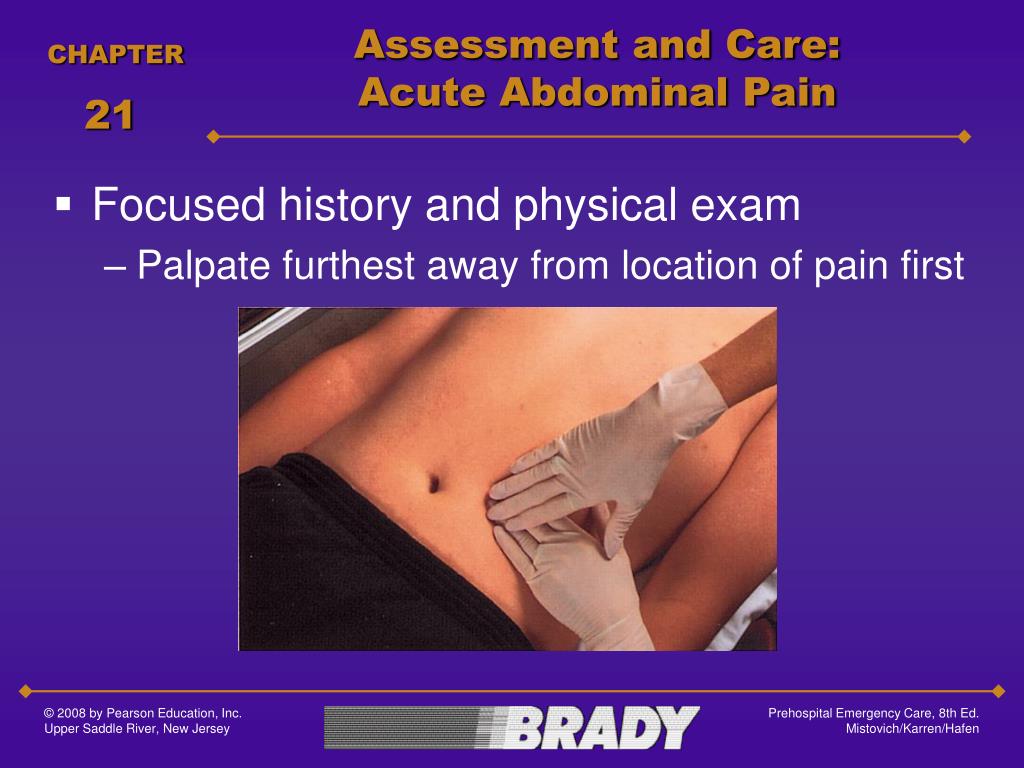 CHAPTER
21

Assessment and Care:
Acute Abdominal Pain

▪ Focused history and physical exam
– Palpate furthest away from location of pain first

© 2008 by Pearson Education, Inc.
Upper Saddle River, New Jersey

BRADY

Prehospital Emergency Care, 8th Ed.
Mistovich/Karren/Hafen